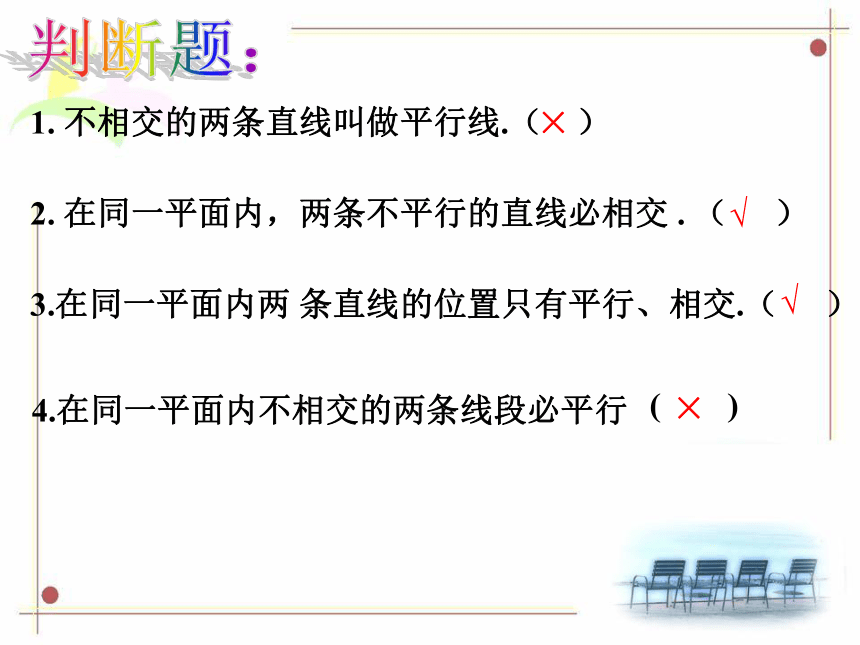 判断题：

1. 不相交的两条直线叫做平行线.（× ）

2. 在同一平面内，两条不平行的直线必相交 .（√ ）

3.在同一平面内两 条直线的位置只有平行、相交.（√ ）

4.在同一平面内不相交的两条线段必平行（ × ）